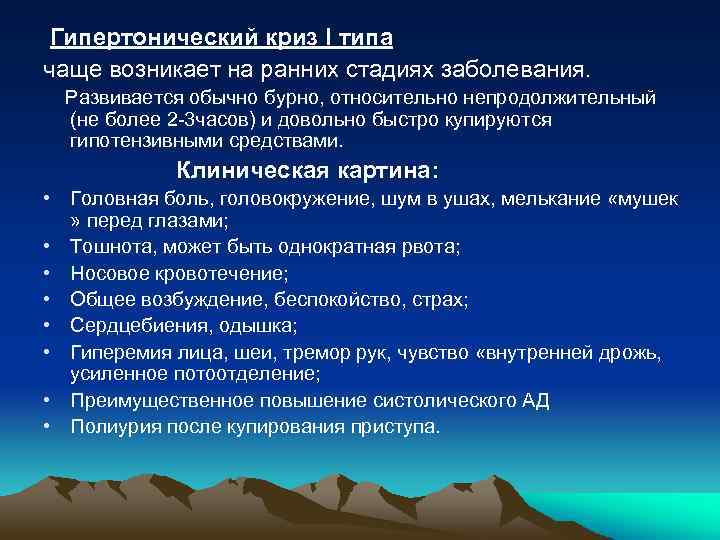 Гипертонический криз I типа
чаще возникает на ранних стадиях заболевания.

Развивается обычно бурно, относительно непродолжительный (не более 2-3часов) и довольно быстро купируются гипотензивными средствами.

Клиническая картина:

• Головная боль, головокружение, шум в ушах, мелькание «мушек » перед глазами;
• Тошнота, может быть однократная рвота;
• Носовое кровотечение;
• Общее возбуждение, беспокойство, страх;
• Сердцебиения, одышка;
• Гиперемия лица, шеи, тремор рук, чувство «внутренней дрожь, усиленное потоотделение;
• Преимущественное повышение систолического АД
• Полиурия после купирования приступа.